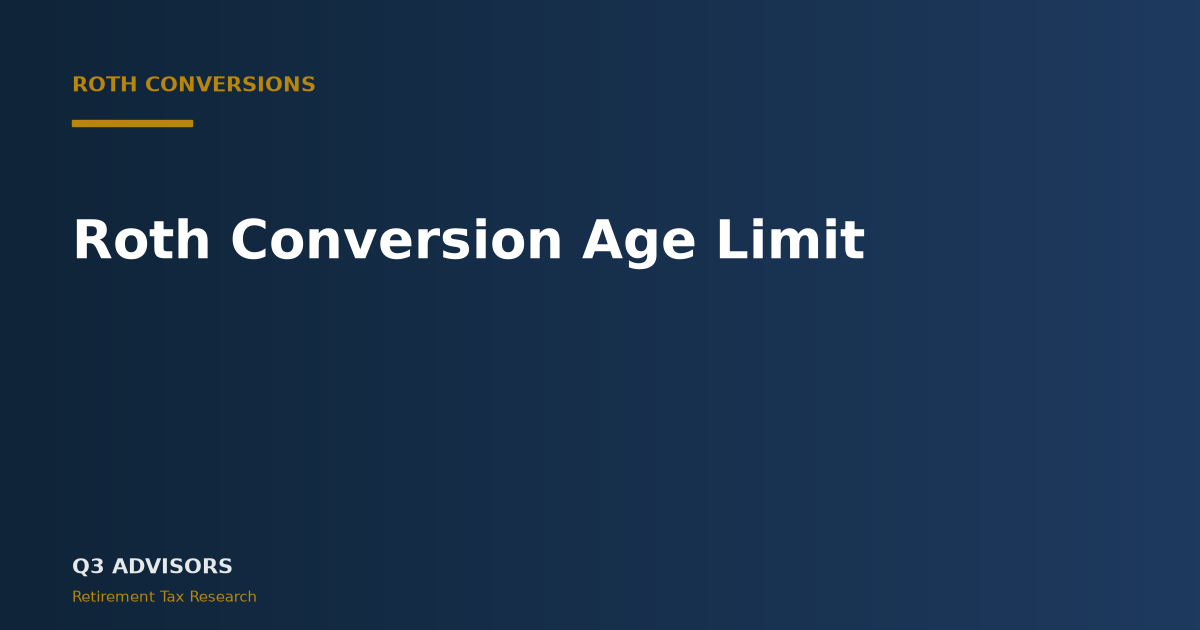 ROTH CONVERSIONS

Roth Conversion Age Limit

Q3 ADVISORS

Retirement Tax Research